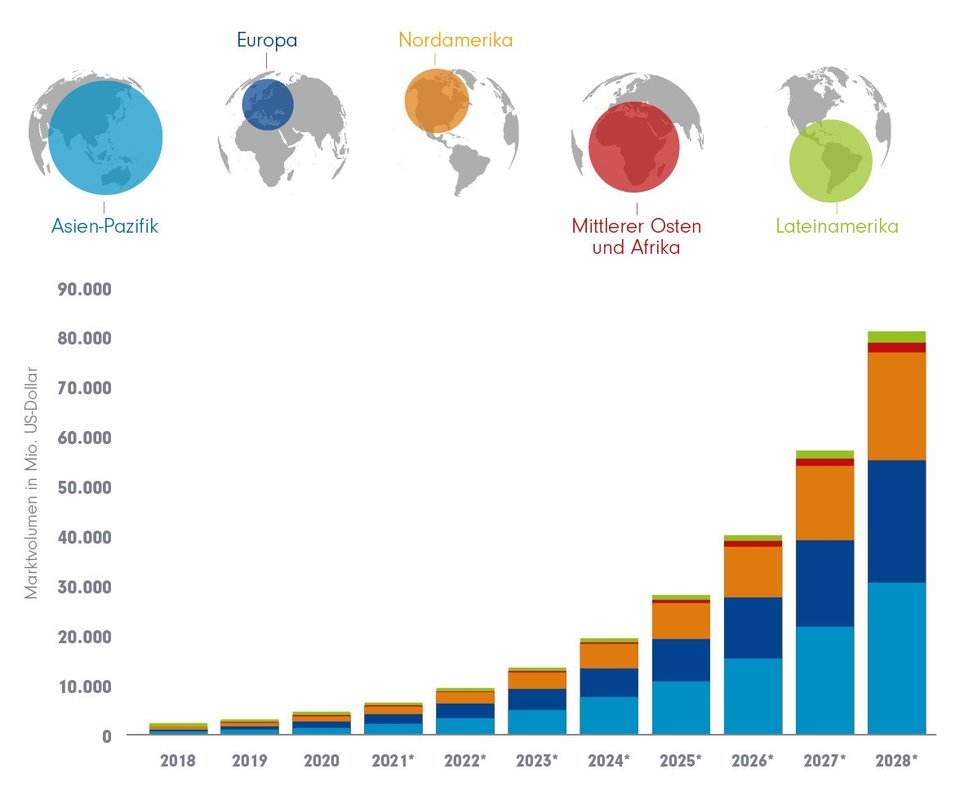 Europa

Nordamerika

Asien-Pazifik

Mittlerer Osten und Afrika

Lateinamerika

Marktvolumen in Mio. US-Dollar

90.000
80.000
70.000
60.000
50.000
40.000
30.000
20.000
10.000
0

2018 2019 2020 2021* 2022* 2023* 2024* 2025* 2026* 2027* 2028*